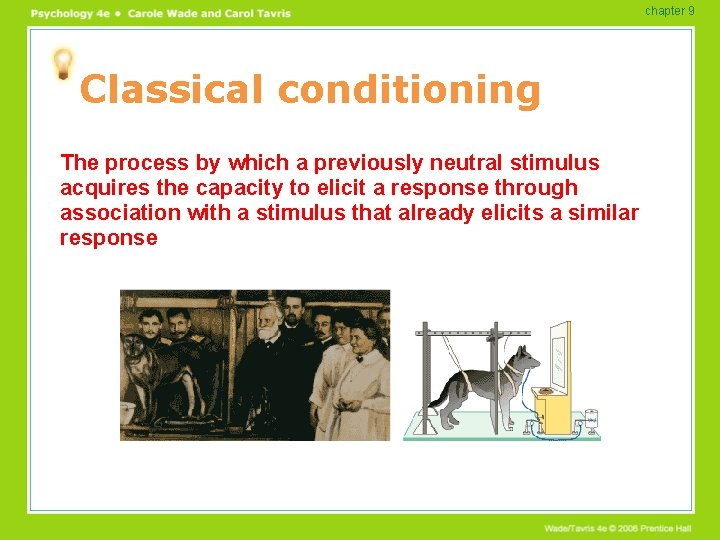 Psychology 4e • Carole Wade and Carol Tavris

chapter 9

Classical conditioning

The process by which a previously neutral stimulus acquires the capacity to elicit a response through association with a stimulus that already elicits a similar response

Wade/Tavris 4e © 2006 Prentice Hall